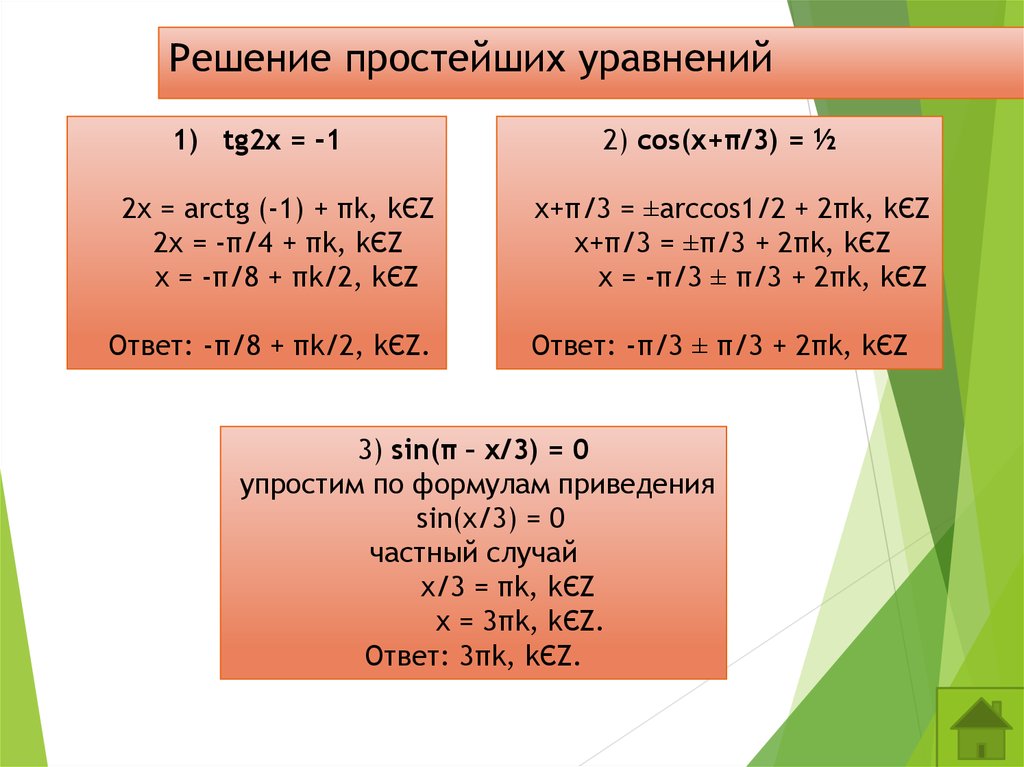 Решение простейших уравнений

1) tg2x = -1

2x = arctg (-1) + πk, kЄZ
2x = -π/4 + πk, kЄZ
x = -π/8 + πk/2, kЄZ

Ответ: -π/8 + πk/2, kЄZ.

2) cos(x+π/3) = ½

x+π/3 = ±arccos1/2 + 2πk, kЄZ
x+π/3 = ±π/3 + 2πk, kЄZ
x = -π/3 ± π/3 + 2πk, kЄZ

Ответ: -π/3 ± π/3 + 2πk, kЄZ

3) sin(π – x/3) = 0
упростим по формулам приведения
sin(x/3) = 0
частный случай
x/3 = πk, kЄZ
x = 3πk, kЄZ.
Ответ: 3πk, kЄZ.